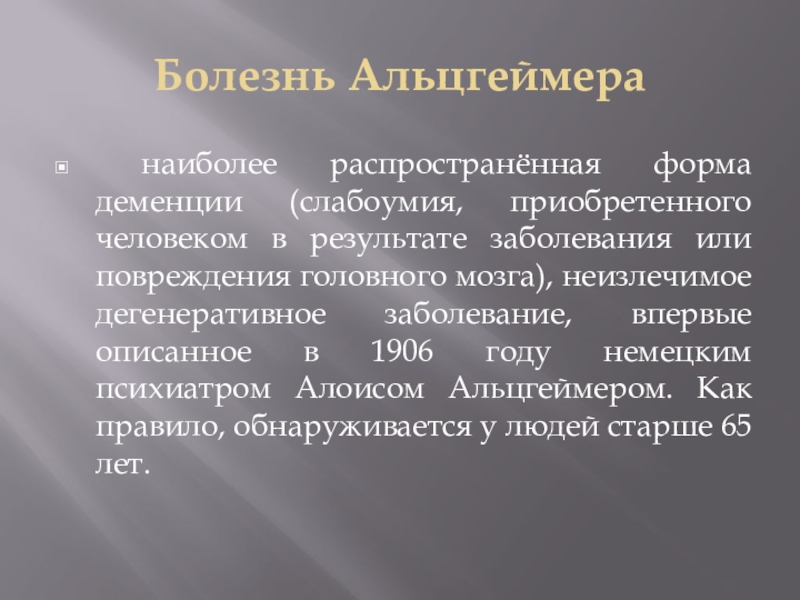 Болезнь Альцгеймера

наиболее распространённая форма деменции (слабоумия, приобретенного человеком в результате заболевания или повреждения головного мозга), неизлечимое дегенеративное заболевание, впервые описанное в 1906 году немецким психиатром Алоисом Альцгеймером. Как правило, обнаруживается у людей старше 65 лет.